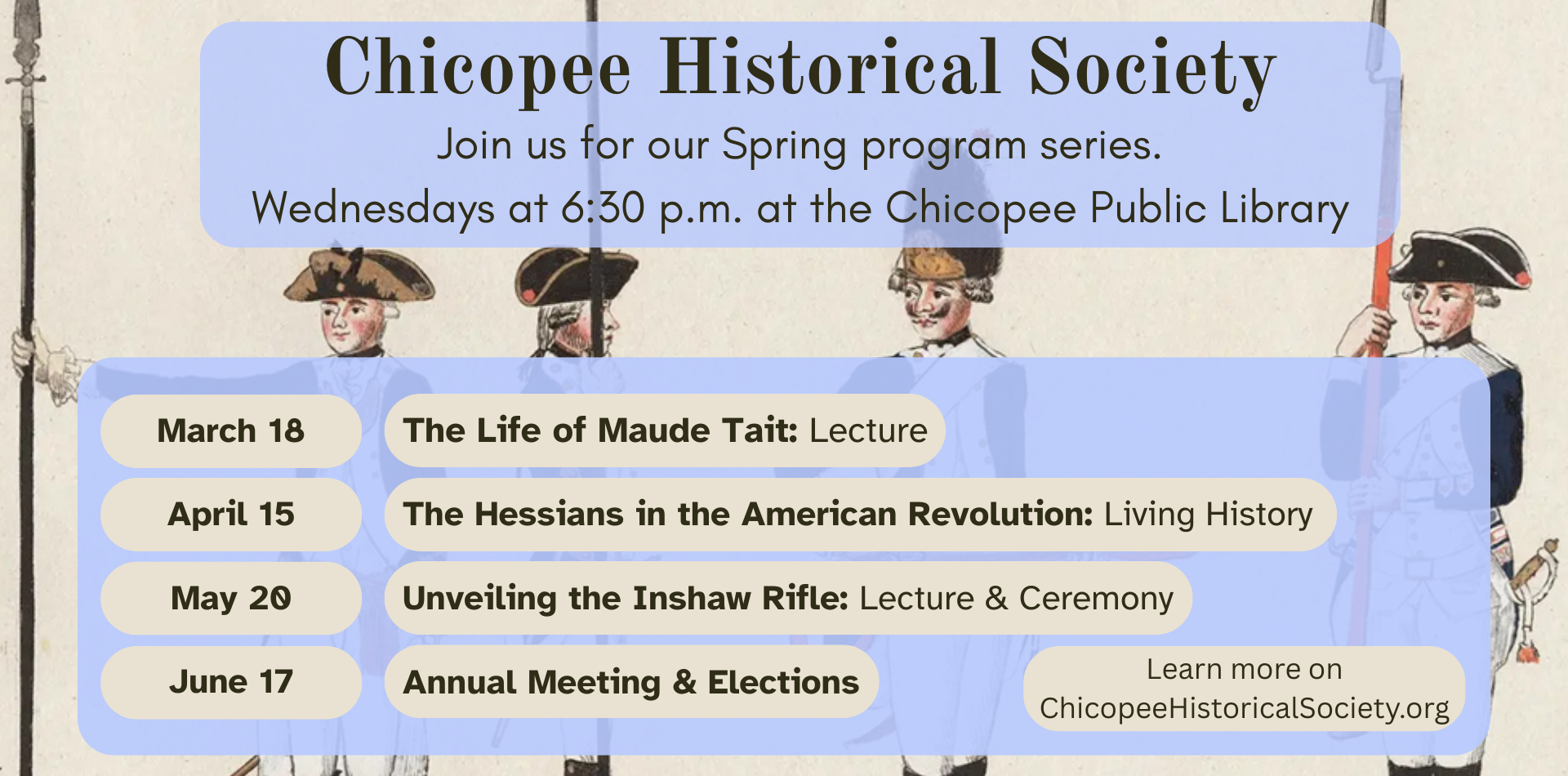 Chicopee Historical Society

Join us for our Spring program series.

Wednesdays at 6:30 p.m. at the Chicopee Public Library

March 18
The Life of Maude Tait: Lecture

April 15
The Hessians in the American Revolution: Living History

May 20
Unveiling the Inshaw Rifle: Lecture & Ceremony

June 17
Annual Meeting & Elections

Learn more on ChicopeeHistoricalSociety.org